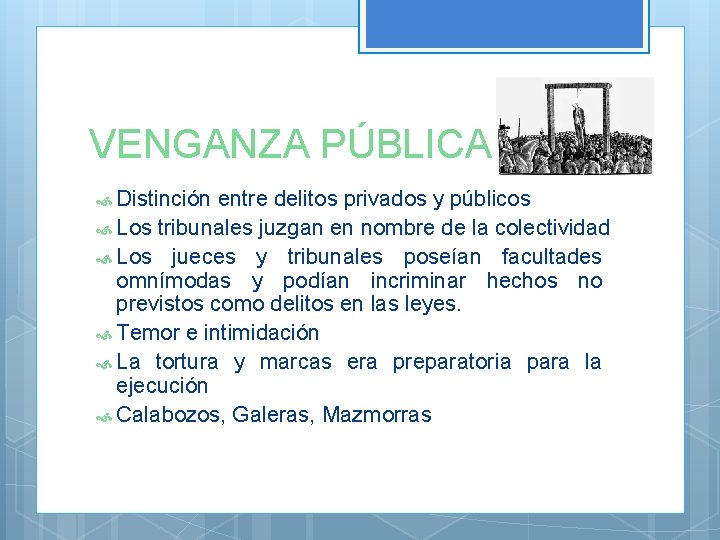 VENGANZA PÚBLICA

Distinción entre delitos privados y públicos

Los tribunales juzgan en nombre de la colectividad

Los jueces y tribunales poseían facultades omnímodas y podían incriminar hechos no previstos como delitos en las leyes.

Temor e intimidación

La tortura y marcas era preparatoria para la ejecución

Calabozos, Galeras, Mazmorras